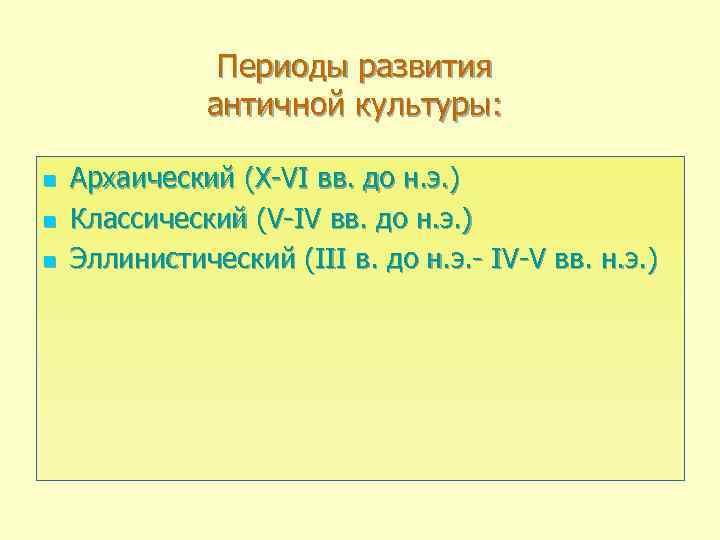 Периоды развития античной культуры:

- Архаический (X-VI вв. до н.э.)
- Классический (V-IV вв. до н.э.)
- Эллинистический (III в. до н.э.- IV-V вв. н.э.)